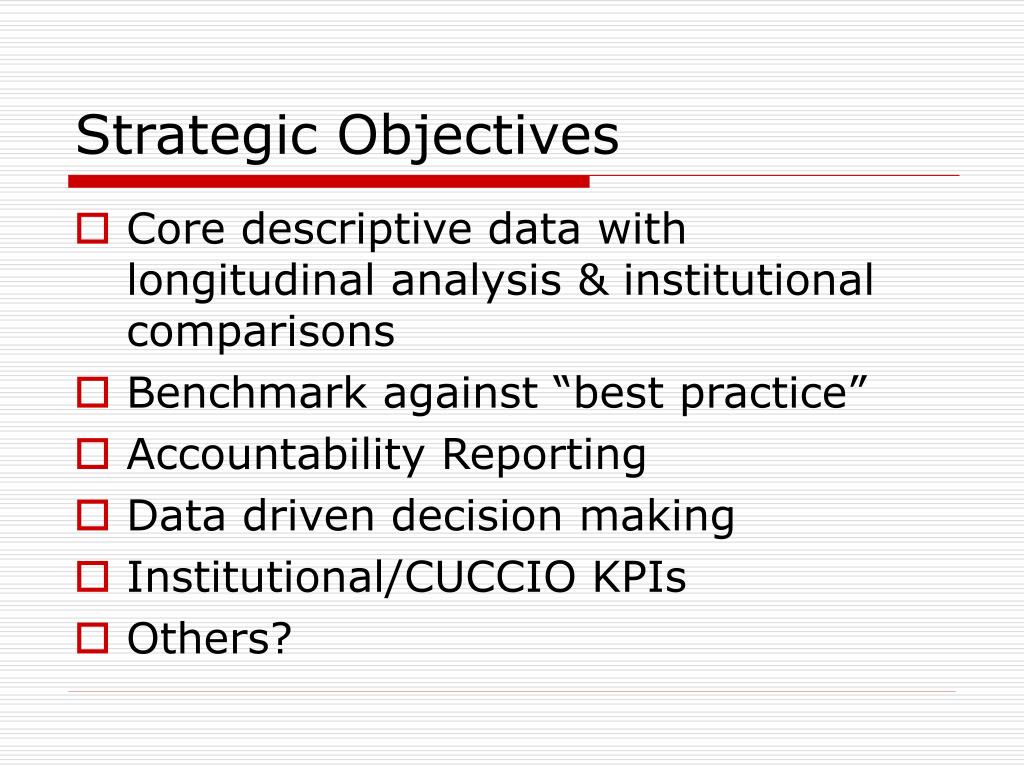 Strategic Objectives

Core descriptive data with longitudinal analysis & institutional comparisons
Benchmark against “best practice”
Accountability Reporting
Data driven decision making
Institutional/CUCCIO KPIs
Others?